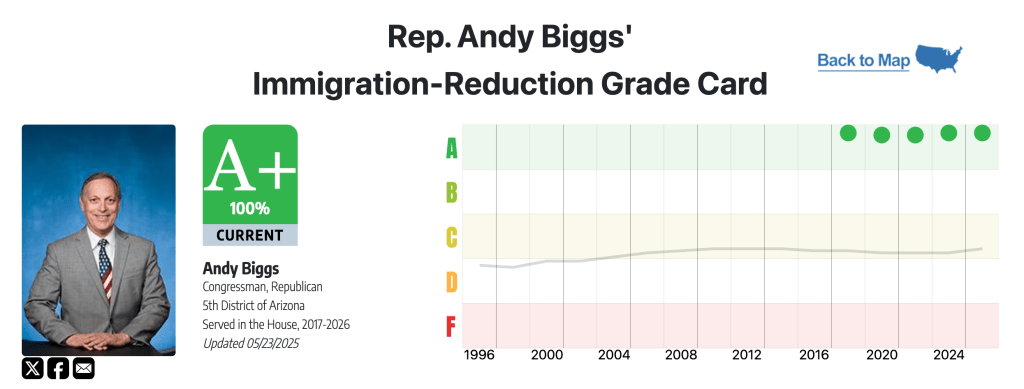 Rep. Andy Biggs'
Immigration-Reduction Grade Card

Back to Map

A+
100%
CURRENT

Andy Biggs
Congressman, Republican
5th District of Arizona
Served in the House, 2017-2026
Updated 05/23/2025

A
B
C
D
F

1996 2000 2004 2008 2012 2016 2020 2024